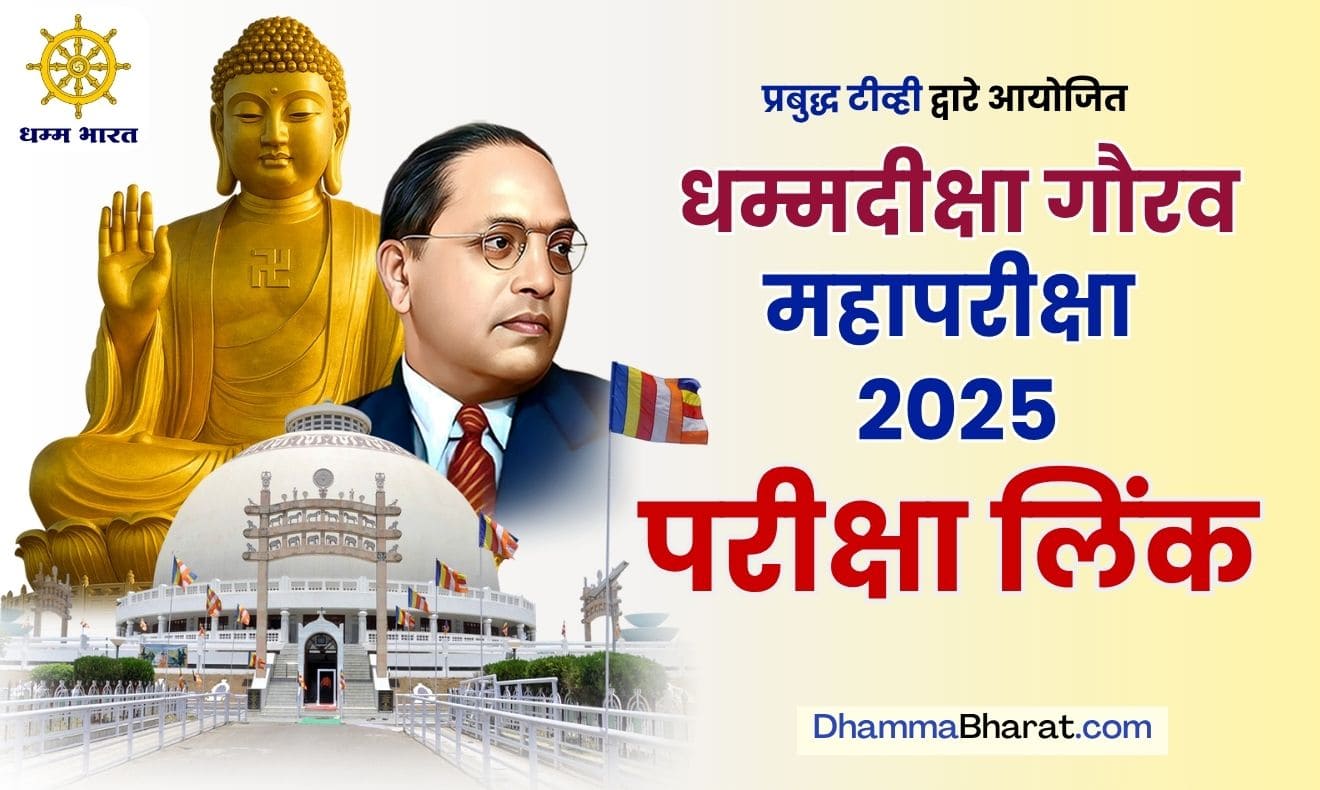 धम्म भारत

प्रबुद्ध टीव्ही द्वारे आयोजित

धम्मदीक्षा गौरव महापरीक्षा 2025

परीक्षा लिंक

DhammaBharat.com